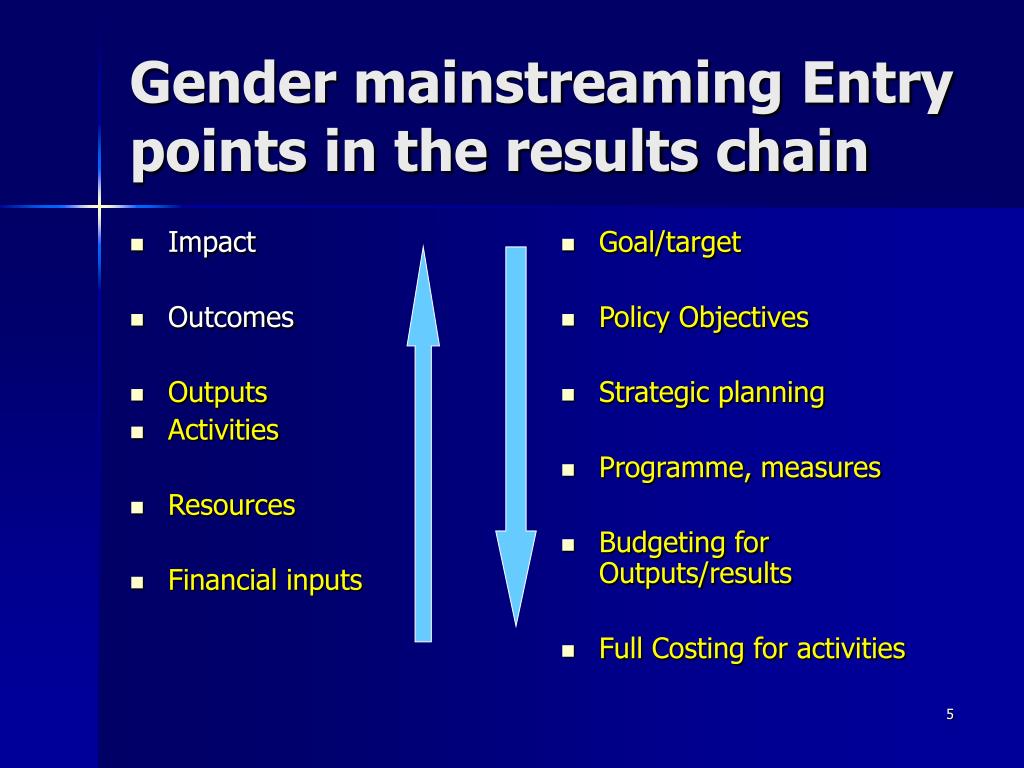 Gender mainstreaming Entry points in the results chain

- Impact
- Outcomes
- Outputs
- Activities
- Resources
- Financial inputs

- Goal/target
- Policy Objectives
- Strategic planning
- Programme, measures
- Budgeting for Outputs/results
- Full Costing for activities

5